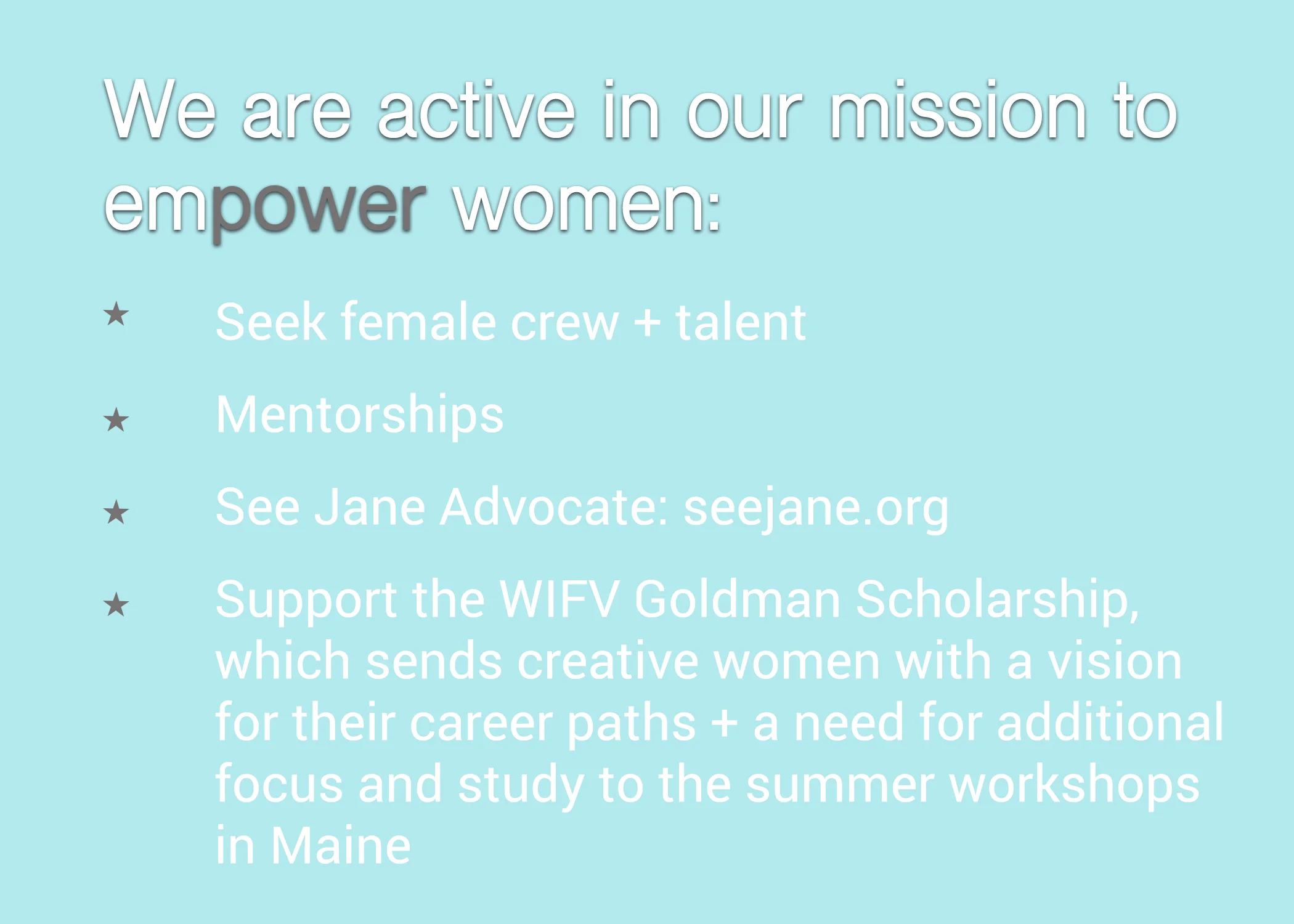 We are active in our mission to empower women:

★ Seek female crew + talent

★ Mentorships

★ See Jane Advocate: seejane.org

★ Support the WIFV Goldman Scholarship, which sends creative women with a vision for their career paths + a need for additional focus and study to the summer workshops in Maine